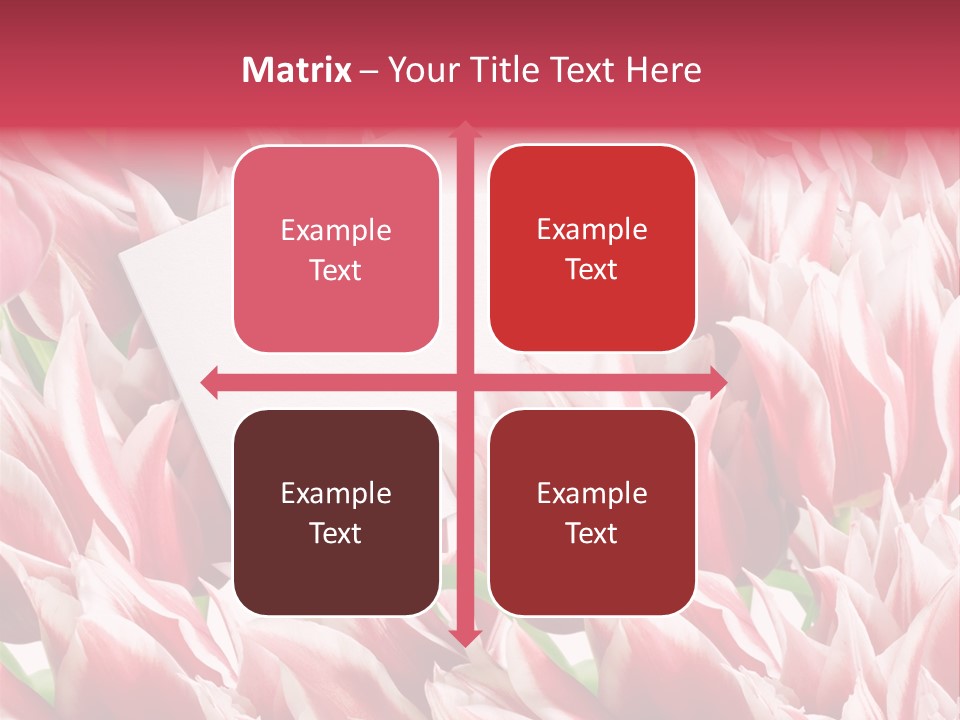 Matrix – Your Title Text Here

Example Text

Example Text

Example Text

Example Text